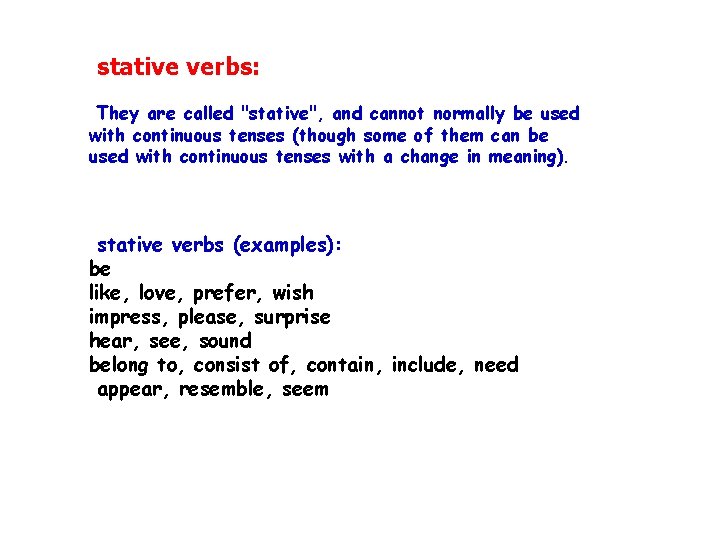 stative verbs:

They are called "stative", and cannot normally be used with continuous tenses (though some of them can be used with continuous tenses with a change in meaning).

stative verbs (examples):
be
like, love, prefer, wish
impress, please, surprise
hear, see, sound
belong to, consist of, contain, include, need
appear, resemble, seem